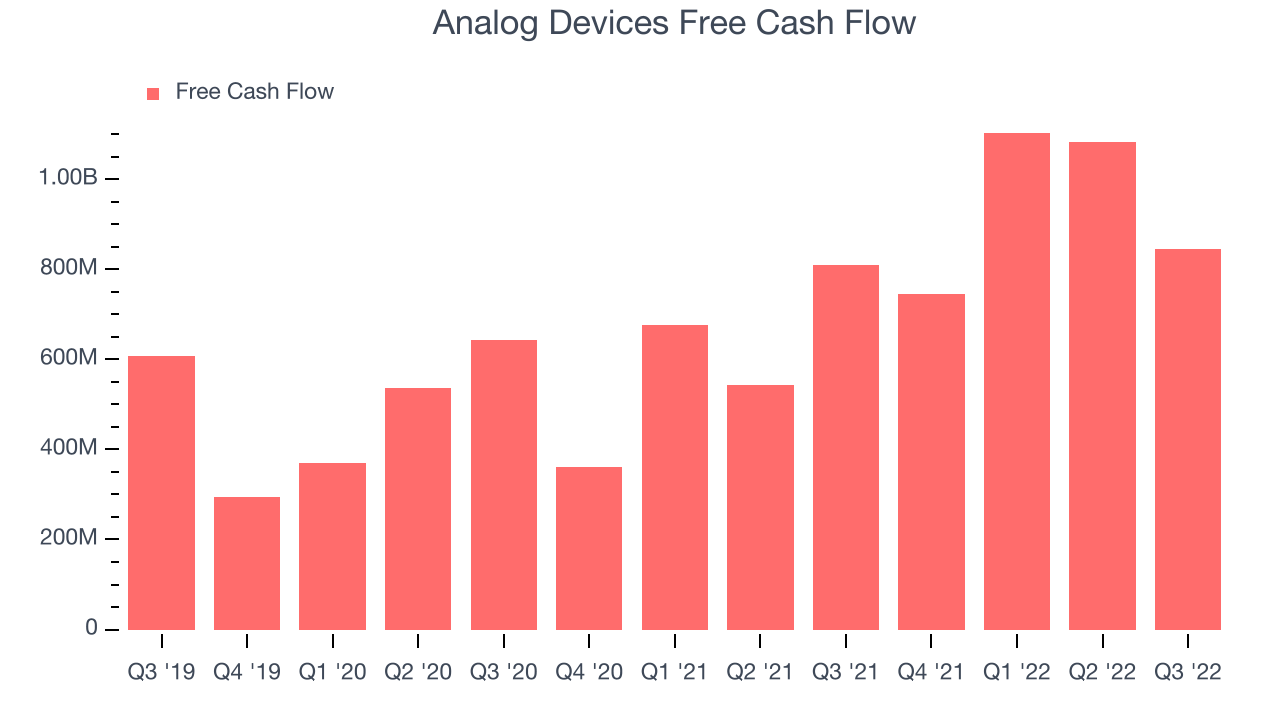 Analog Devices Free Cash Flow

Free Cash Flow

1.00B
800M
600M
400M
200M
0

Q3 '19
Q4 '19
Q1 '20
Q2 '20
Q3 '20
Q4 '20
Q1 '21
Q2 '21
Q3 '21
Q4 '21
Q1 '22
Q2 '22
Q3 '22